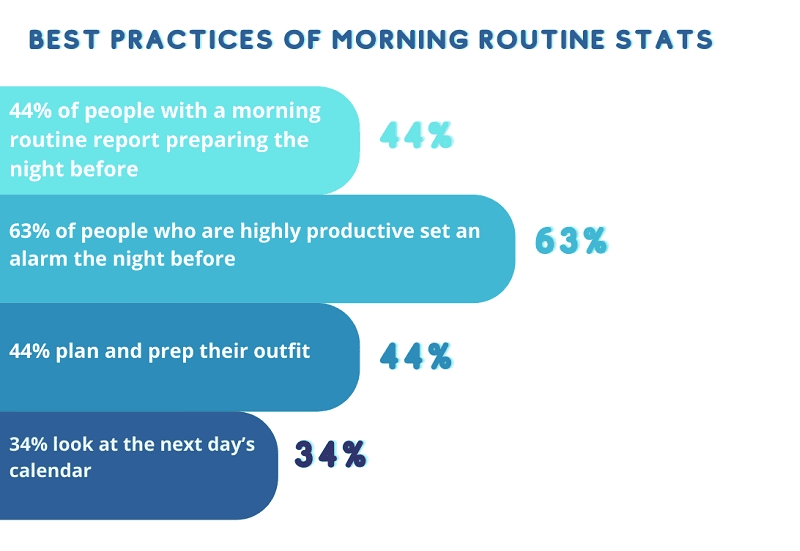 BEST PRACTICES OF MORNING ROUTINE STATS

44% of people with a morning routine report preparing the night before

44%

63% of people who are highly productive set an alarm the night before

63%

44% plan and prep their outfit

44%

34% look at the next day's calendar

34%